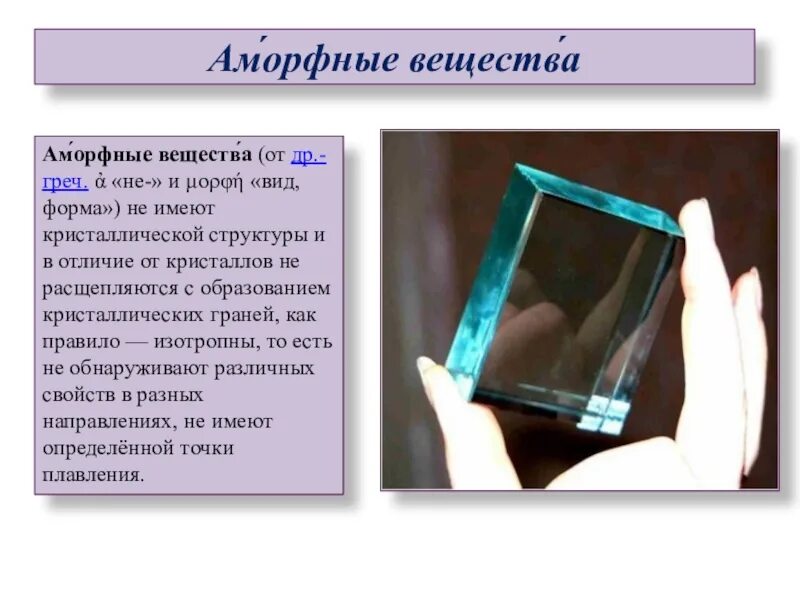 Амо́рфные вещества́

Амо́рфные вещества́ (от др.-греч. ἀ «не-» и μορφή «вид, форма») не имеют кристаллической структуры и в отличие от кристаллов не расщепляются с образованием кристаллических граней, как правило — изотропны, то есть не обнаруживают различных свойств в разных направлениях, не имеют определённой точки плавления.